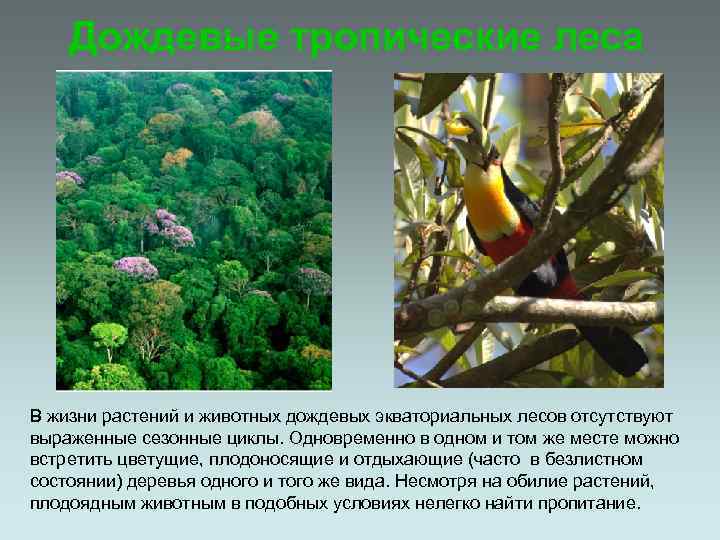 Дождевые тропические леса

В жизни растений и животных дождевых экваториальных лесов отсутствуют выраженные сезонные циклы. Одновременно в одном и том же месте можно встретить цветущие, плодоносящие и отдыхающие (часто в безлистном состоянии) деревья одного и того же вида. Несмотря на обилие растений, плодоядным животным в подобных условиях нелегко найти пропитание.